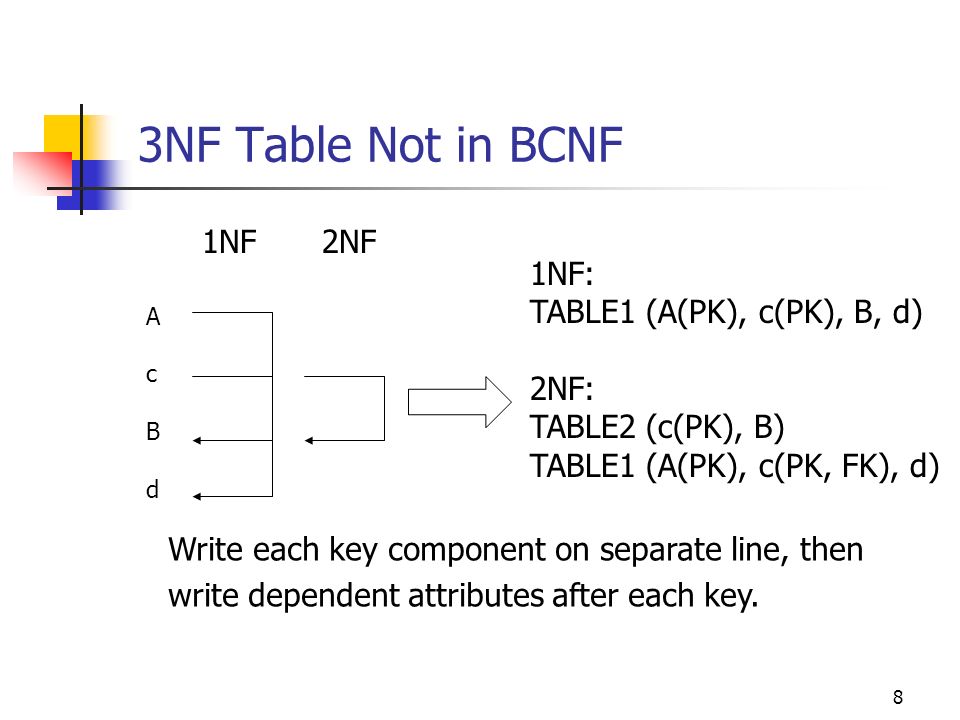 3NF Table Not in BCNF

1NF 2NF

A
c
B
d

1NF:
TABLE1 (A(PK), c(PK), B, d)

2NF:
TABLE2 (c(PK), B)
TABLE1 (A(PK), c(PK, FK), d)

Write each key component on separate line, then write dependent attributes after each key.

8